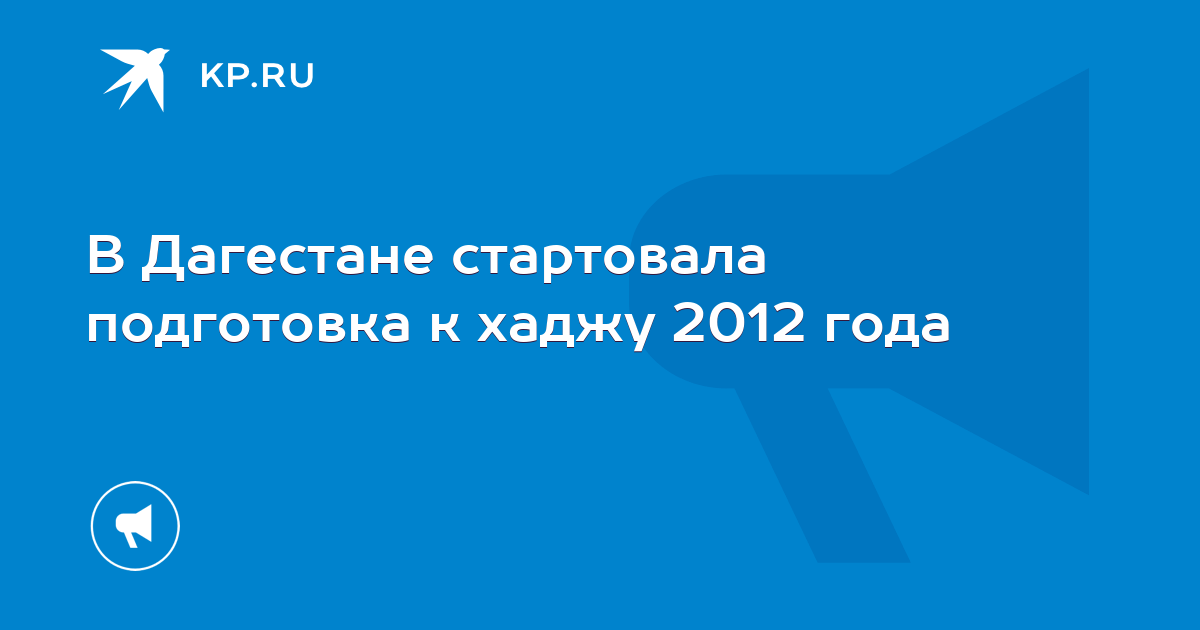 KP.RU

В Дагестане стартовала подготовка к хаджу 2012 года